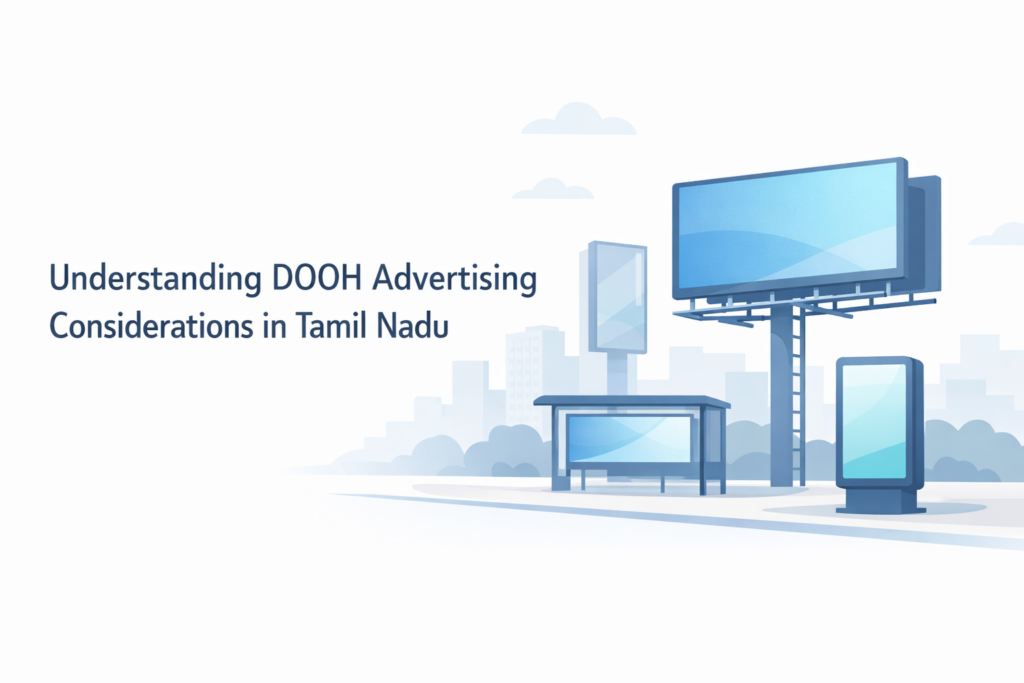 Understanding DOOH Advertising Considerations in Tamil Nadu